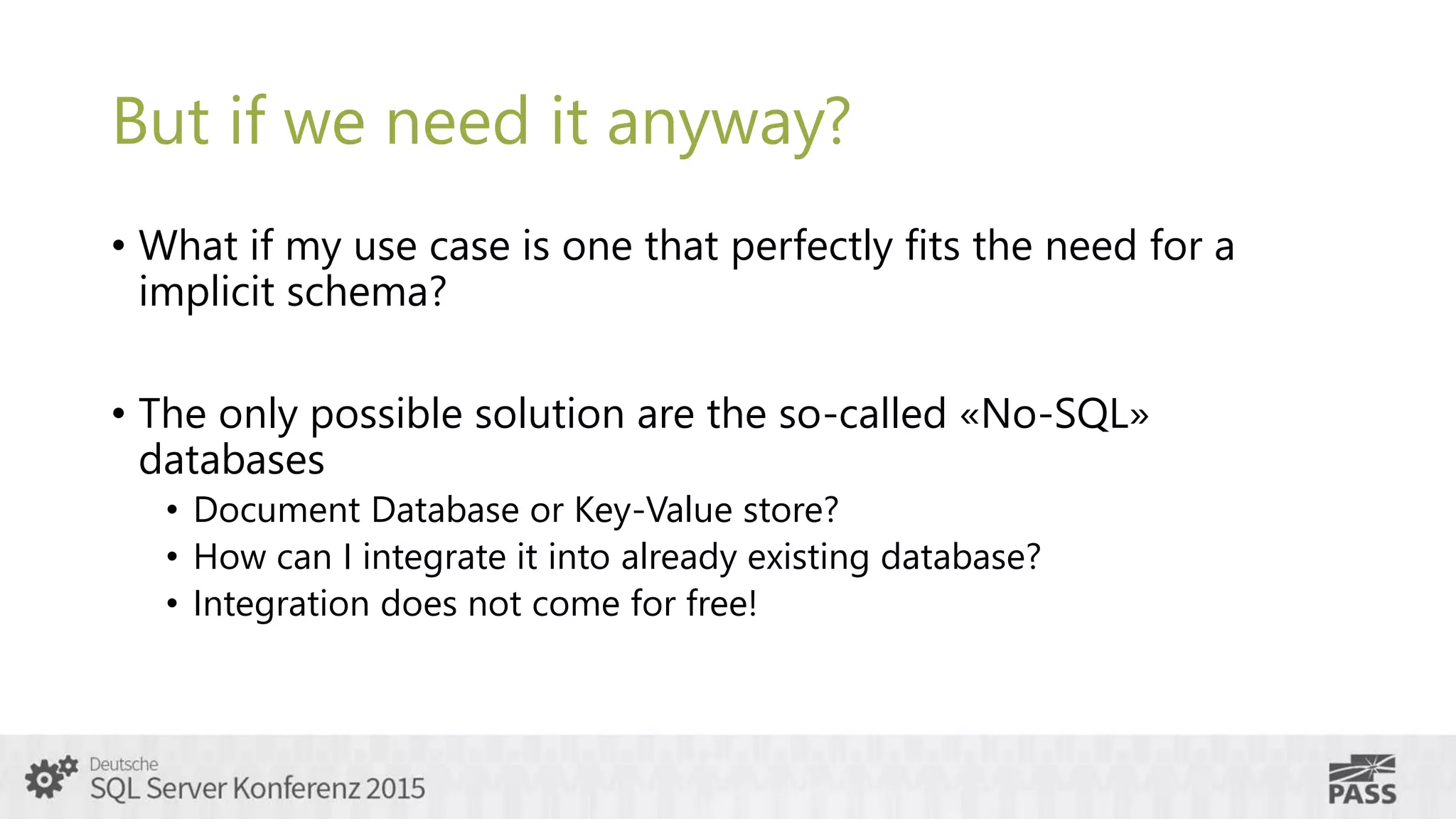 But if we need it anyway?

• What if my use case is one that perfectly fits the need for a implicit schema?

• The only possible solution are the so-called «No-SQL» databases
  • Document Database or Key-Value store?
  • How can I integrate it into already existing database?
  • Integration does not come for free!

Deutsche
SQL Server Konferenz 2015

PASS